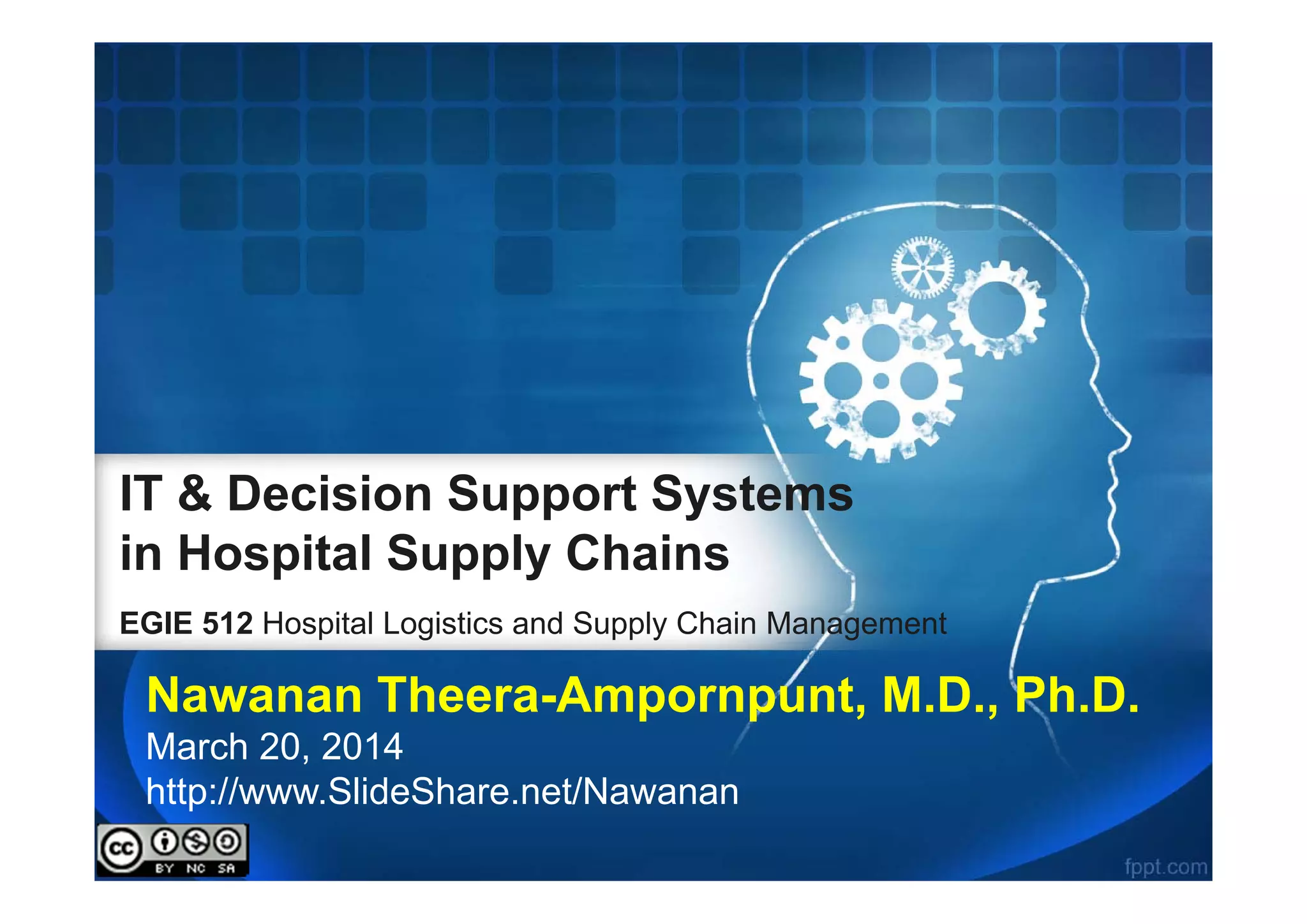 IT & Decision Support Systems in Hospital Supply Chains

EGIE 512 Hospital Logistics and Supply Chain Management

Nawanan Theera-Ampornpunt, M.D., Ph.D.

March 20, 2014

http://www.SlideShare.net/Nawanan

cc BY NC SA

fppt.com